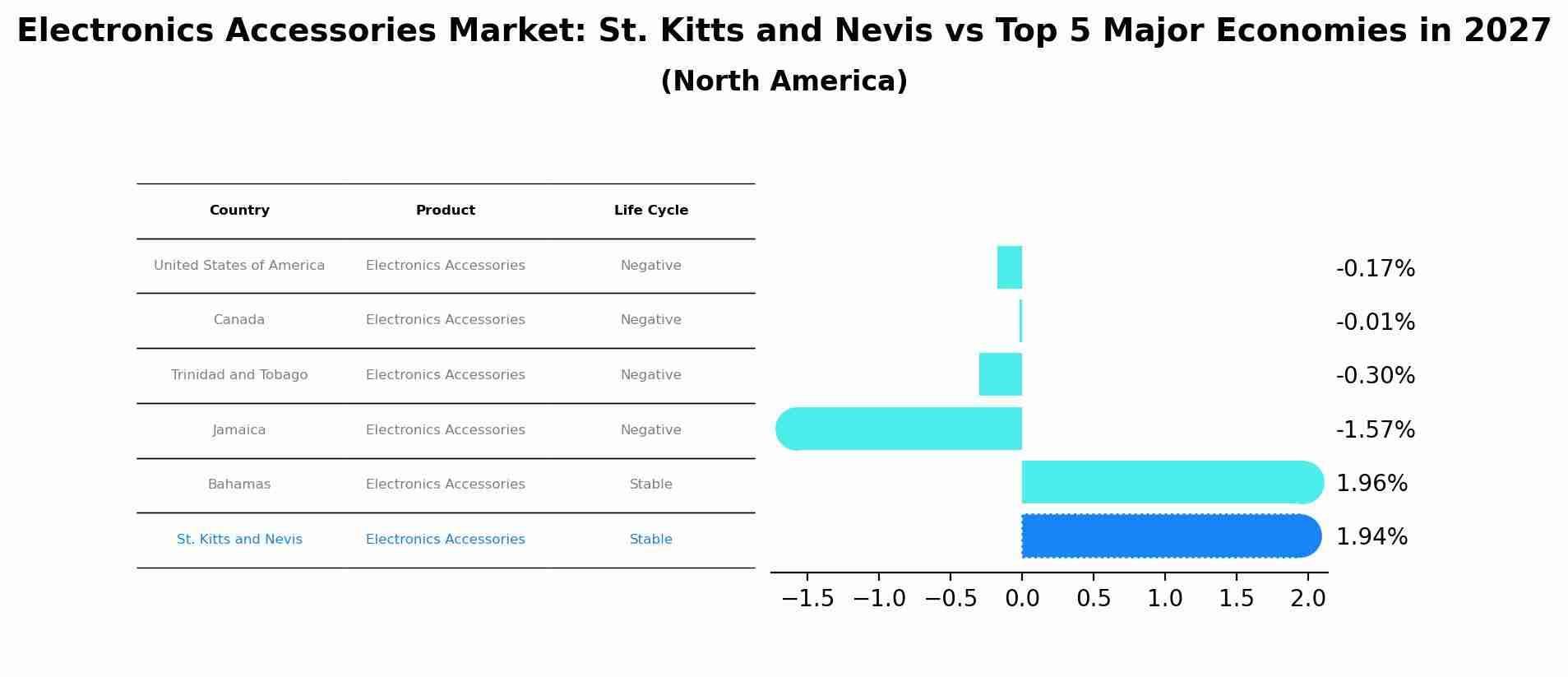 Electronics Accessories Market: St. Kitts and Nevis vs Top 5 Major Economies in 2027
(North America)

| Country | Product | Life Cycle |
|---|---|---|
| United States of America | Electronics Accessories | Negative |
| Canada | Electronics Accessories | Negative |
| Trinidad and Tobago | Electronics Accessories | Negative |
| Jamaica | Electronics Accessories | Negative |
| Bahamas | Electronics Accessories | Stable |
| St. Kitts and Nevis | Electronics Accessories | Stable |

-0.17%
-0.01%
-0.30%
-1.57%
1.96%
1.94%

−1.5 −1.0 −0.5 0.0 0.5 1.0 1.5 2.0